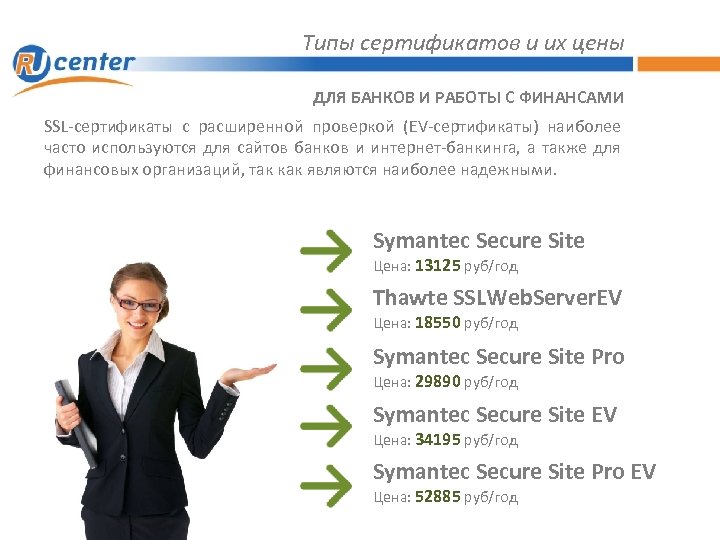 RU center

Типы сертификатов и их цены

ДЛЯ БАНКОВ И РАБОТЫ С ФИНАНСАМИ

SSL-сертификаты с расширенной проверкой (EV-сертификаты) наиболее часто используются для сайтов банков и интернет-банкинга, а также для финансовых организаций, так как являются наиболее надежными.

Symantec Secure Site
Цена: 13125 руб/год

Thawte SSLWebServerEV
Цена: 18550 руб/год

Symantec Secure Site Pro
Цена: 29890 руб/год

Symantec Secure Site EV
Цена: 34195 руб/год

Symantec Secure Site Pro EV
Цена: 52885 руб/год